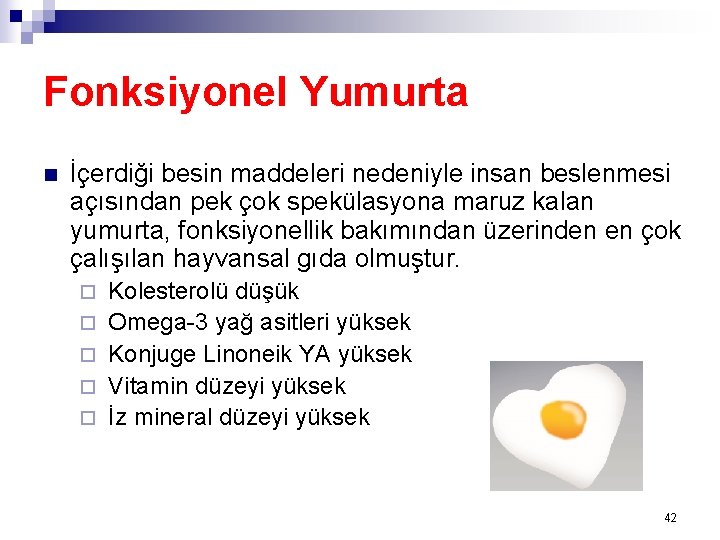 Fonksiyonel Yumurta

İçerdiği besin maddeleri nedeniyle insan beslenmesi açısından pek çok spekülasyona maruz kalan yumurta, fonksiyonellik bakımından üzerinden en çok çalışılan hayvansal gıda olmuştur.

Kolesterolü düşük

Omega-3 yağ asitleri yüksek

Konjuge Linoneik YA yüksek

Vitamin düzeyi yüksek

İz mineral düzeyi yüksek

42